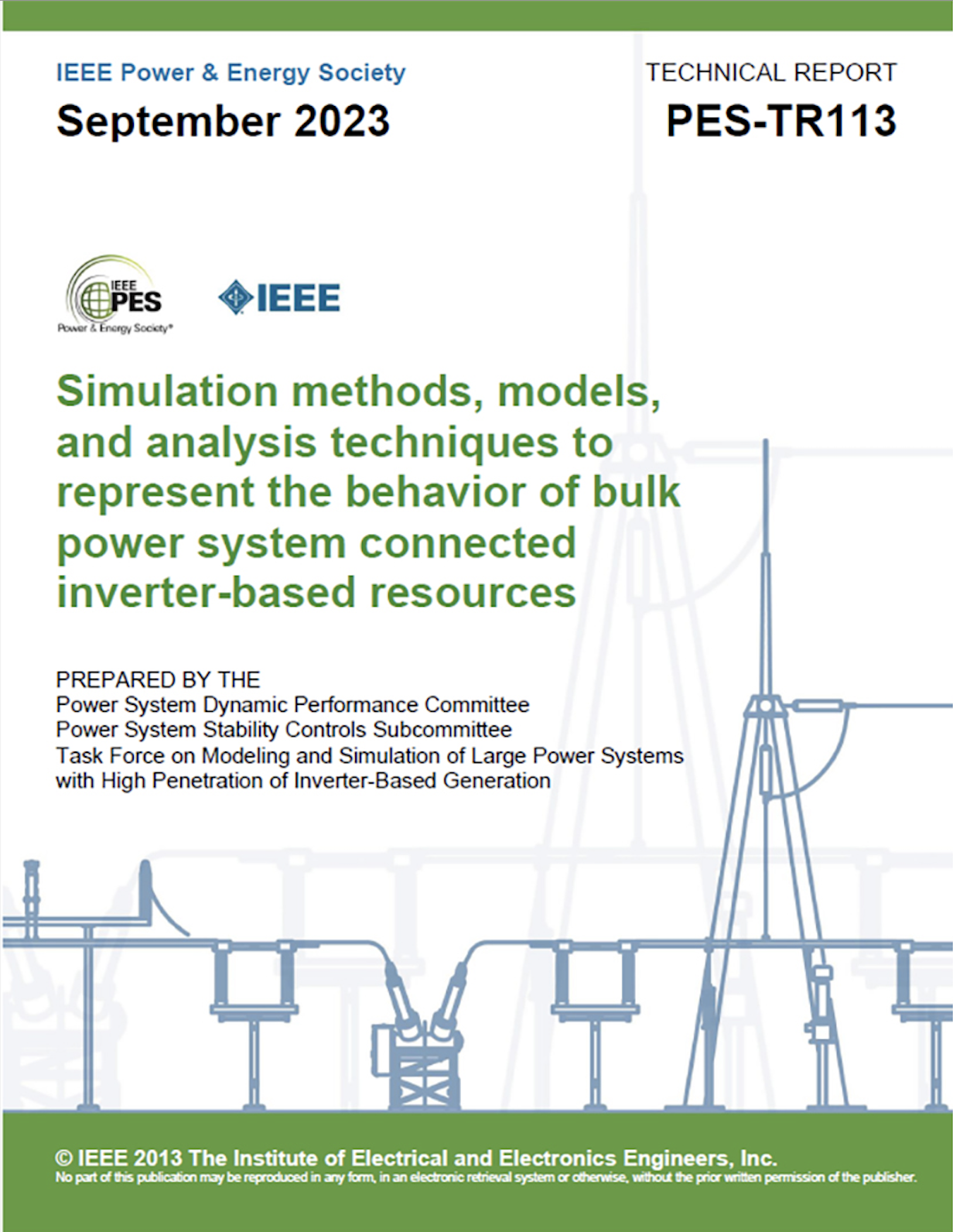 IEEE Power & Energy Society

September 2023

TECHNICAL REPORT

PES-TR113

IEEE PES Power & Energy Society®

IEEE

Simulation methods, models, and analysis techniques to represent the behavior of bulk power system connected inverter-based resources

PREPARED BY THE
Power System Dynamic Performance Committee
Power System Stability Controls Subcommittee
Task Force on Modeling and Simulation of Large Power Systems with High Penetration of Inverter-Based Generation

© IEEE 2013 The Institute of Electrical and Electronics Engineers, Inc.
No part of this publication may be reproduced in any form, in an electronic retrieval system or otherwise, without the prior written permission of the publisher.